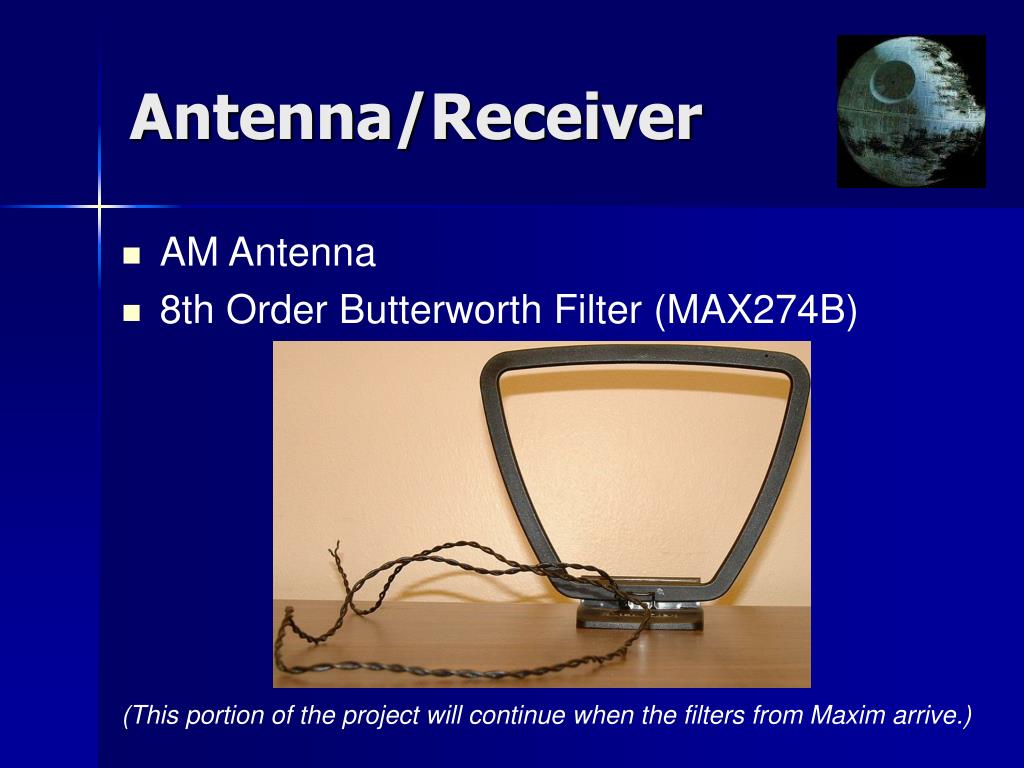 Antenna/Receiver

AM Antenna
8th Order Butterworth Filter (MAX274B)

(This portion of the project will continue when the filters from Maxim arrive.)